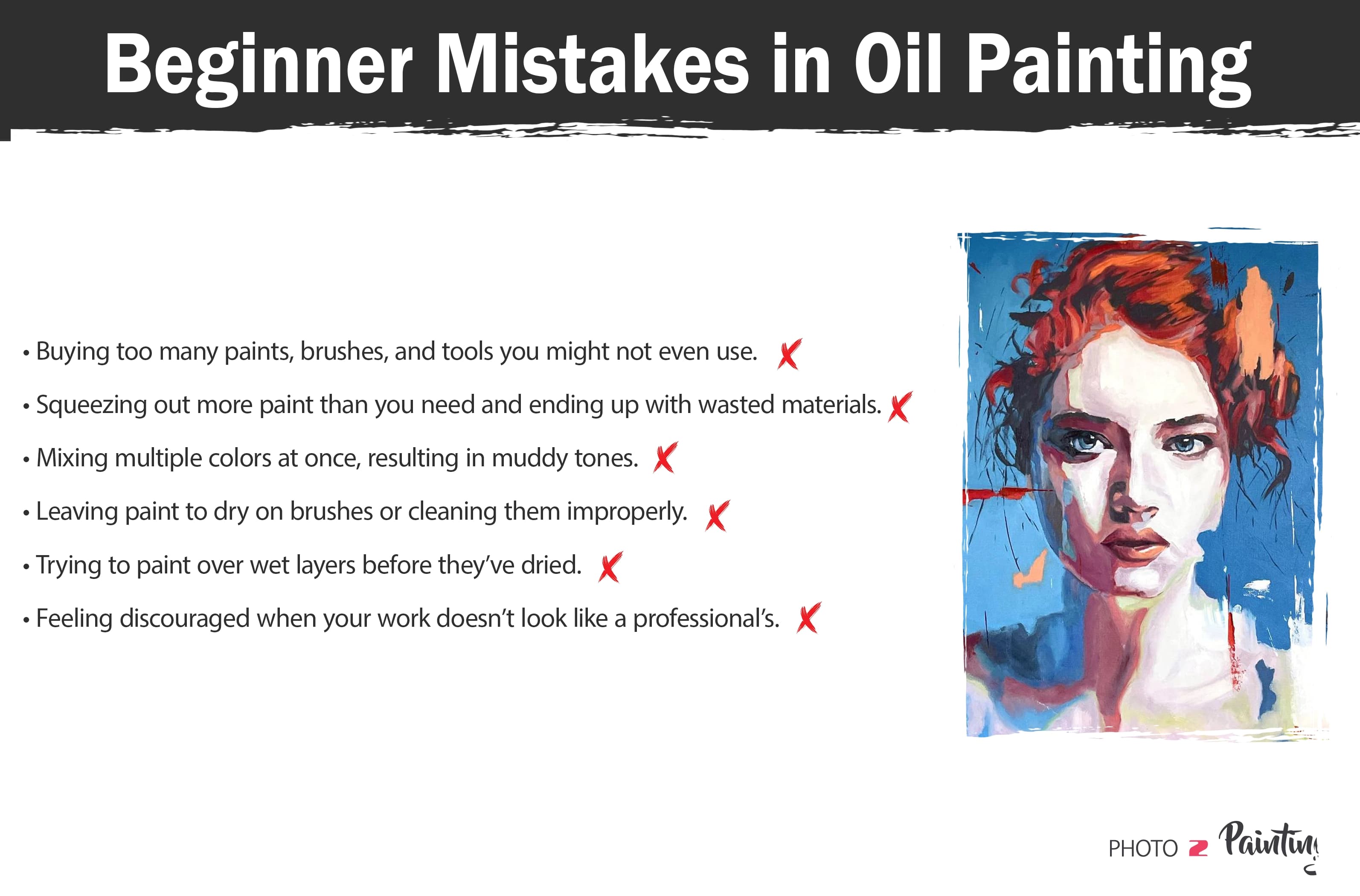 Beginner Mistakes in Oil Painting

• Buying too many paints, brushes, and tools you might not even use. ✗
• Squeezing out more paint than you need and ending up with wasted materials. ✗
• Mixing multiple colors at once, resulting in muddy tones. ✗
• Leaving paint to dry on brushes or cleaning them improperly. ✗
• Trying to paint over wet layers before they've dried. ✗
• Feeling discouraged when your work doesn't look like a professional's. ✗

PHOTO 2 Painting